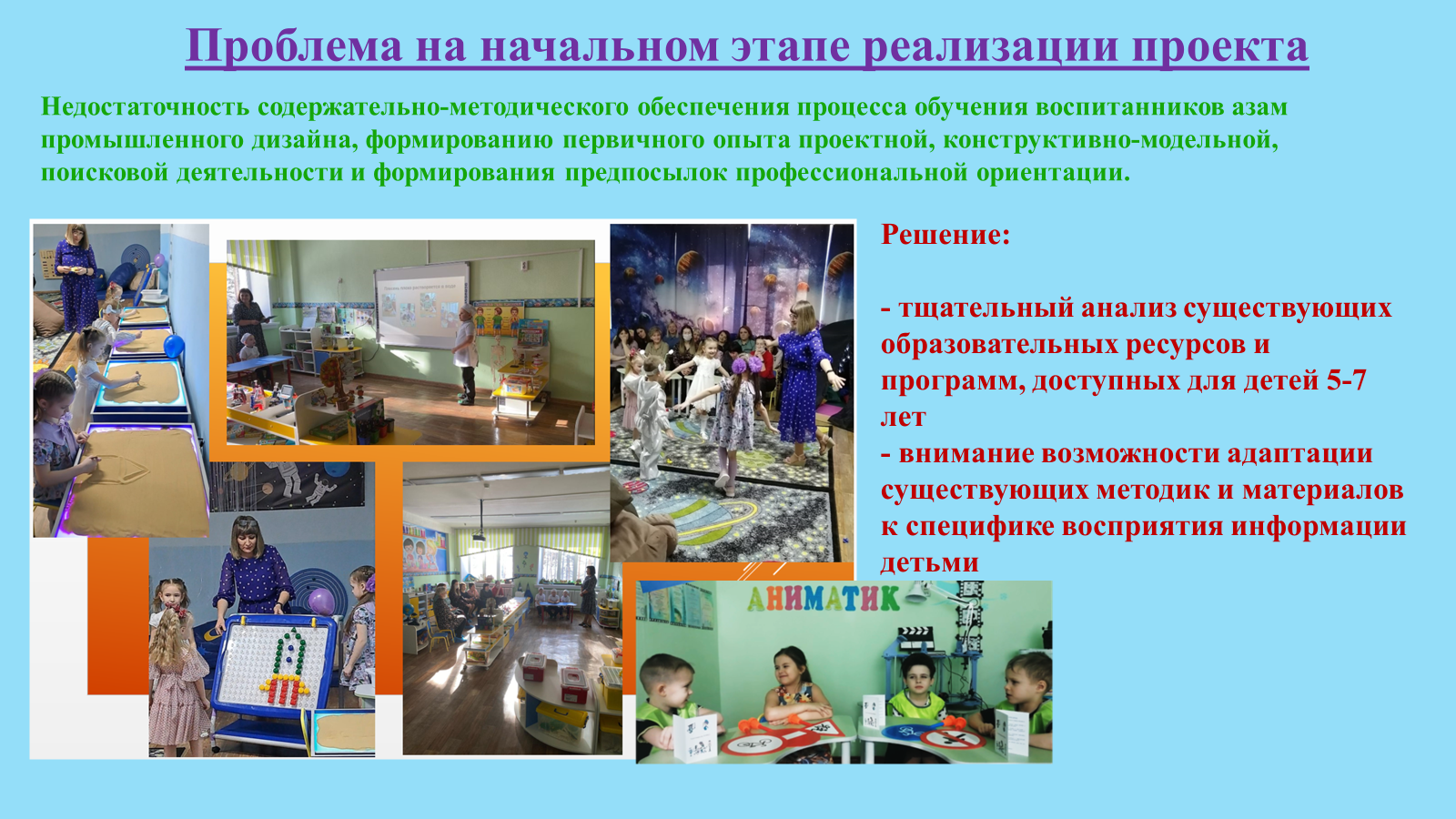 Проблема на начальном этапе реализации проекта

Недостаточность содержательно-методического обеспечения процесса обучения воспитанников азам промышленного дизайна, формированию первичного опыта проектной, конструктивно-модельной, поисковой деятельности и формирования предпосылок профессиональной ориентации.

Решение:

- тщательный анализ существующих образовательных ресурсов и программ, доступных для детей 5-7 лет
- внимание возможности адаптации существующих методик и материалов к специфике восприятия информации детьми

АНИМАТИК